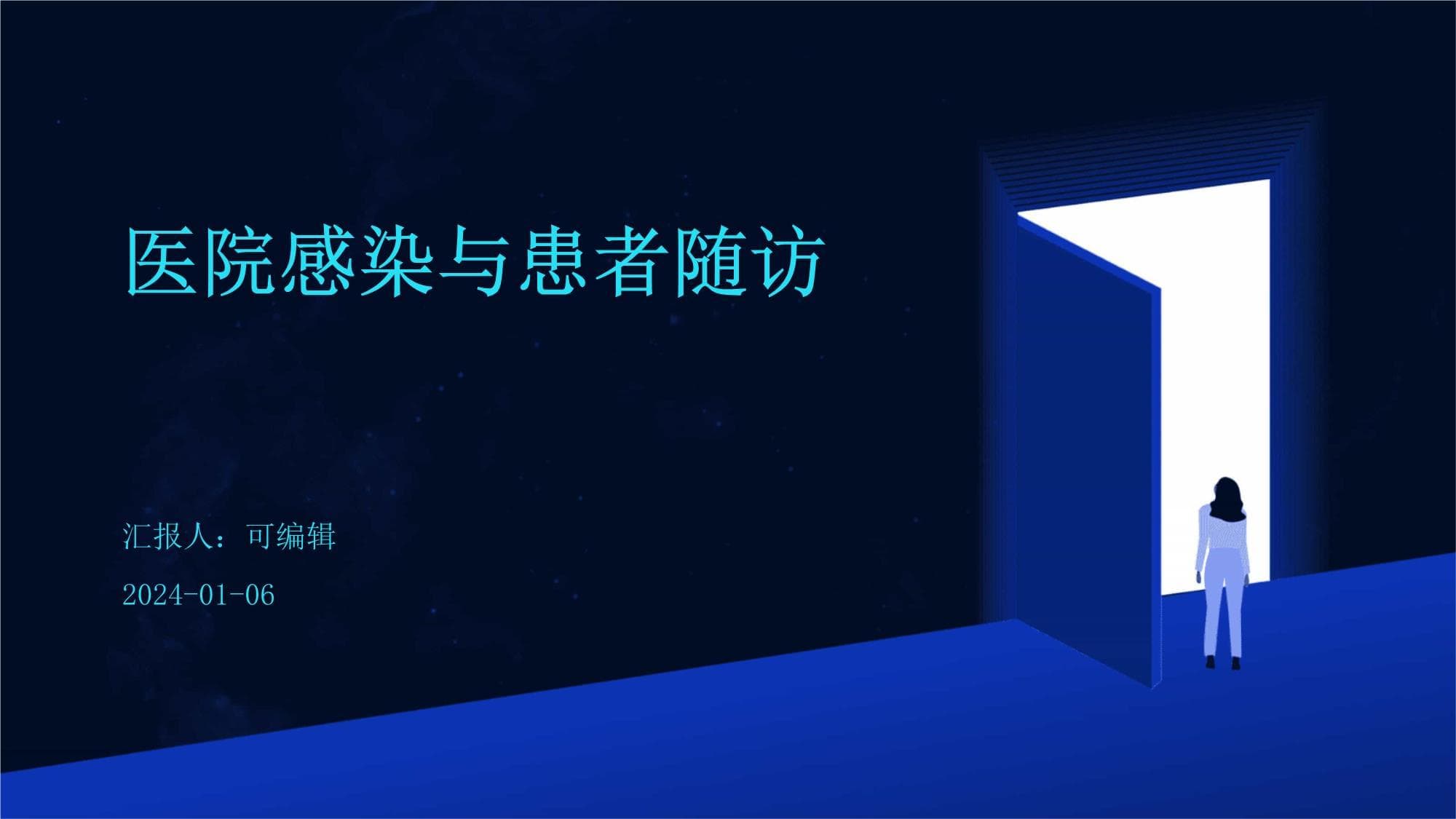 医院感染与患者随访

汇报人：可编辑

2024-01-06